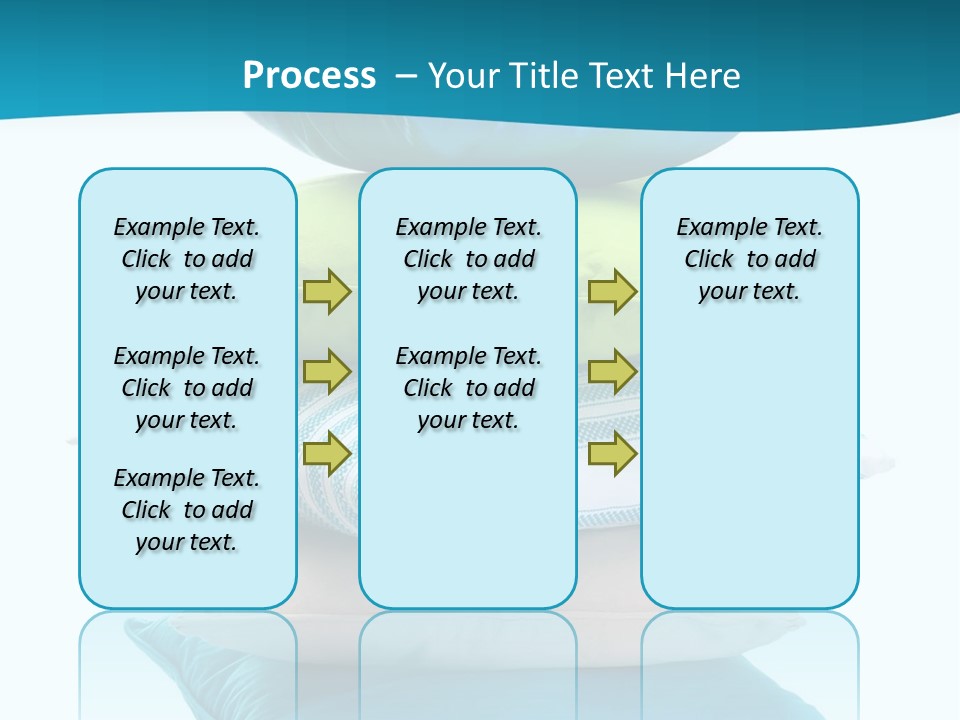 Process – Your Title Text Here

Example Text. Click to add your text.

Example Text. Click to add your text.

Example Text. Click to add your text.

Example Text. Click to add your text.

Example Text. Click to add your text.

Example Text. Click to add your text.